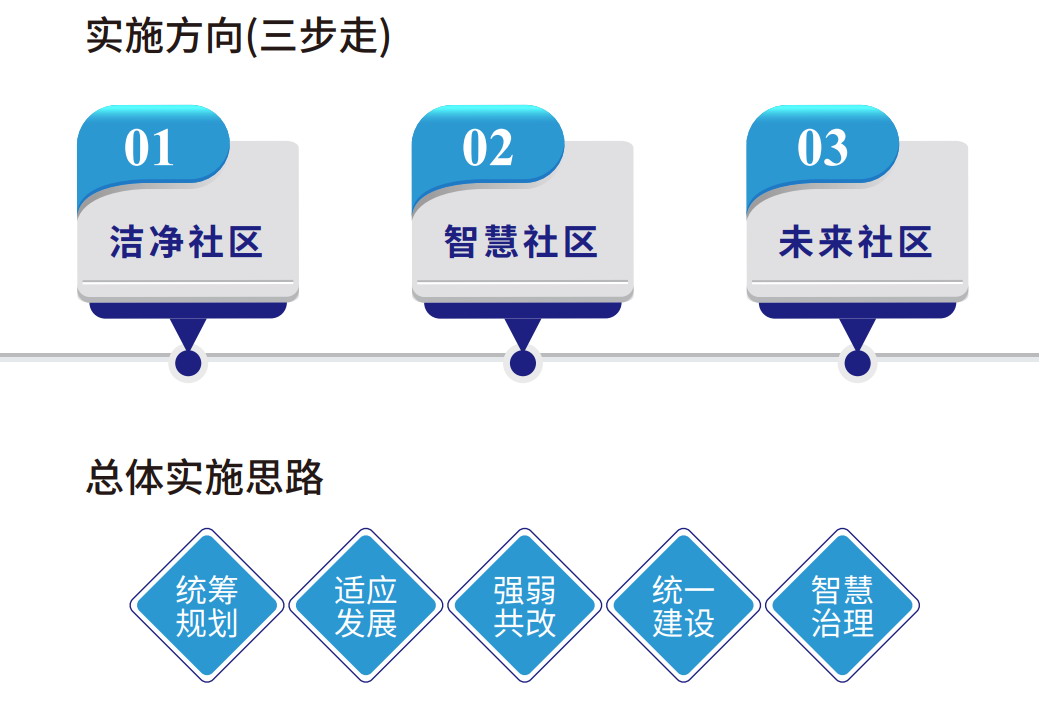 实施方向(三步走)

01
洁净社区

02
智慧社区

03
未来社区

总体实施思路

统筹规划

适应发展

强弱共改

统一建设

智慧治理